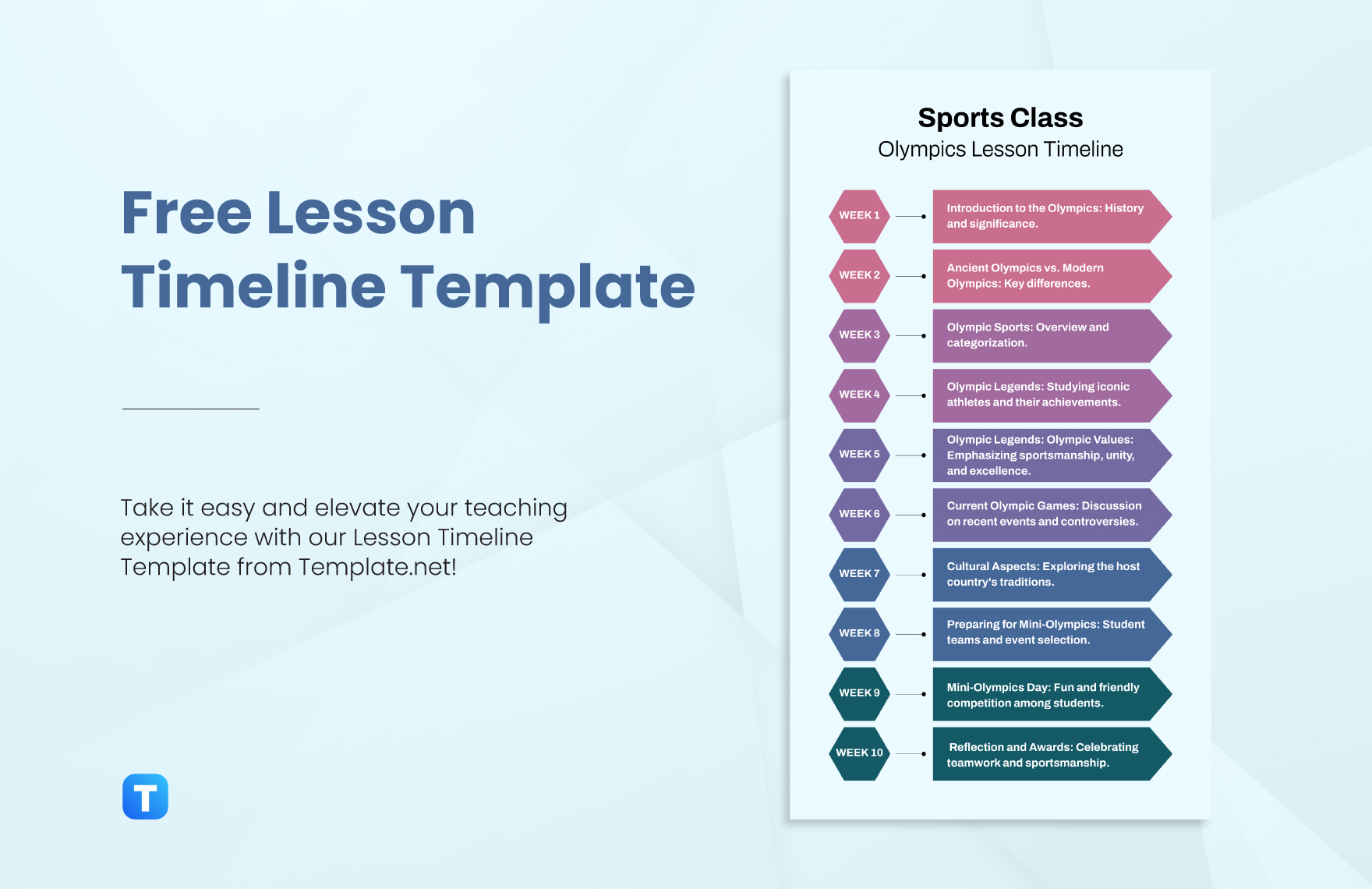 Free Lesson Timeline Template

Take it easy and elevate your teaching experience with our Lesson Timeline Template from Template.net!

T

Sports Class
Olympics Lesson Timeline

WEEK 1
Introduction to the Olympics: History and significance.

WEEK 2
Ancient Olympics vs. Modern Olympics: Key differences.

WEEK 3
Olympic Sports: Overview and categorization.

WEEK 4
Olympic Legends: Studying iconic athletes and their achievements.

WEEK 5
Olympic Legends: Olympic Values: Emphasizing sportsmanship, unity, and excellence.

WEEK 6
Current Olympic Games: Discussion on recent events and controversies.

WEEK 7
Cultural Aspects: Exploring the host country's traditions.

WEEK 8
Preparing for Mini-Olympics: Student teams and event selection.

WEEK 9
Mini-Olympics Day: Fun and friendly competition among students.

WEEK 10
Reflection and Awards: Celebrating teamwork and sportsmanship.